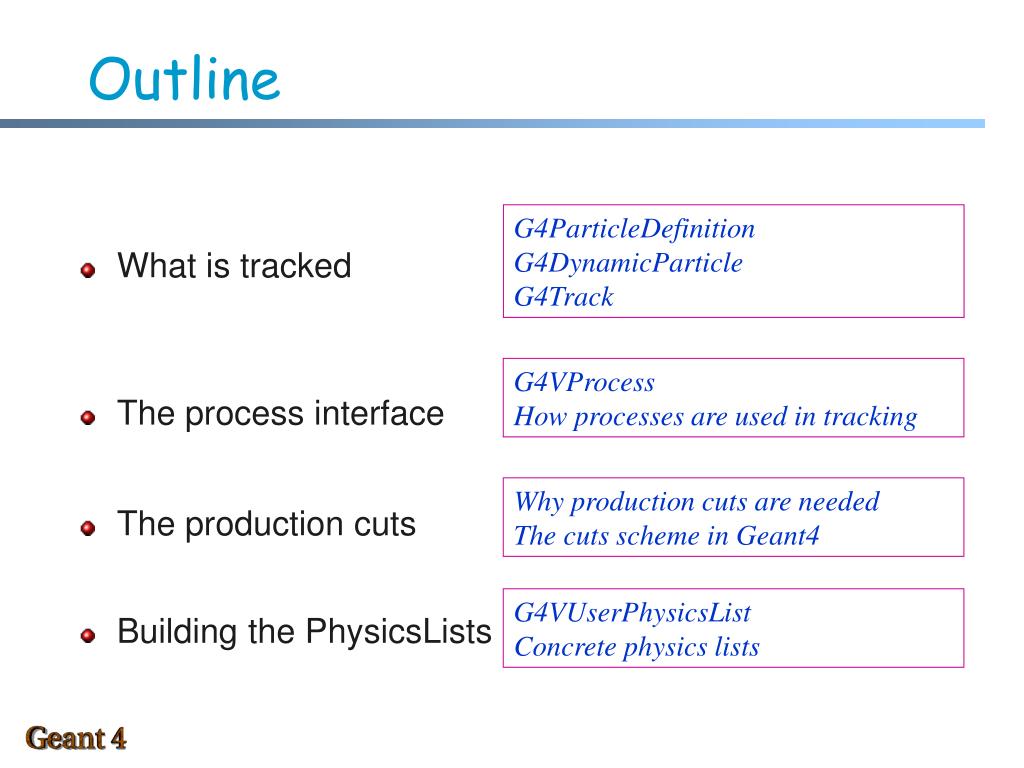 Outline

What is tracked

G4ParticleDefinition
G4DynamicParticle
G4Track

The process interface

G4VProcess
How processes are used in tracking

The production cuts

Why production cuts are needed
The cuts scheme in Geant4

Building the PhysicsLists

G4VUserPhysicsList
Concrete physics lists

Geant 4